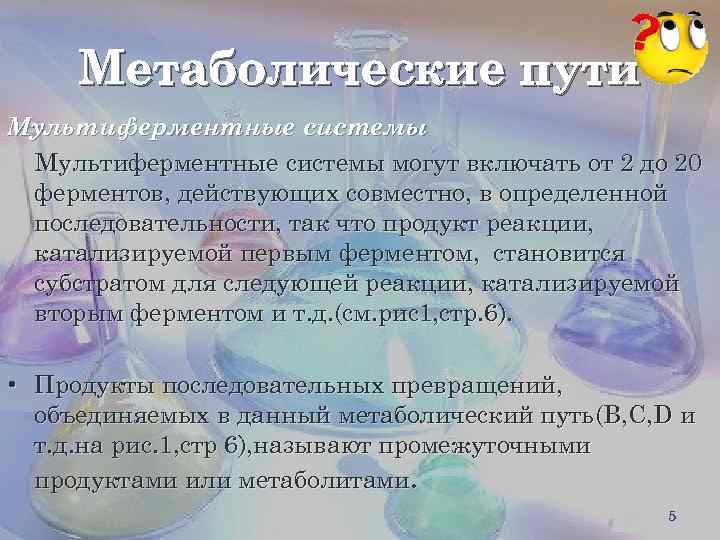 Метаболические пути

Мультиферментные системы

Мультиферментные системы могут включать от 2 до 20 ферментов, действующих совместно, в определенной последовательности, так что продукт реакции, катализируемой первым ферментом, становится субстратом для следующей реакции, катализируемой вторым ферментом и т.д.(см.рис1,стр.6).

• Продукты последовательных превращений, объединяемых в данный метаболический путь(B,C,D и т.д.на рис.1,стр 6),называют промежуточными продуктами или метаболитами.

5